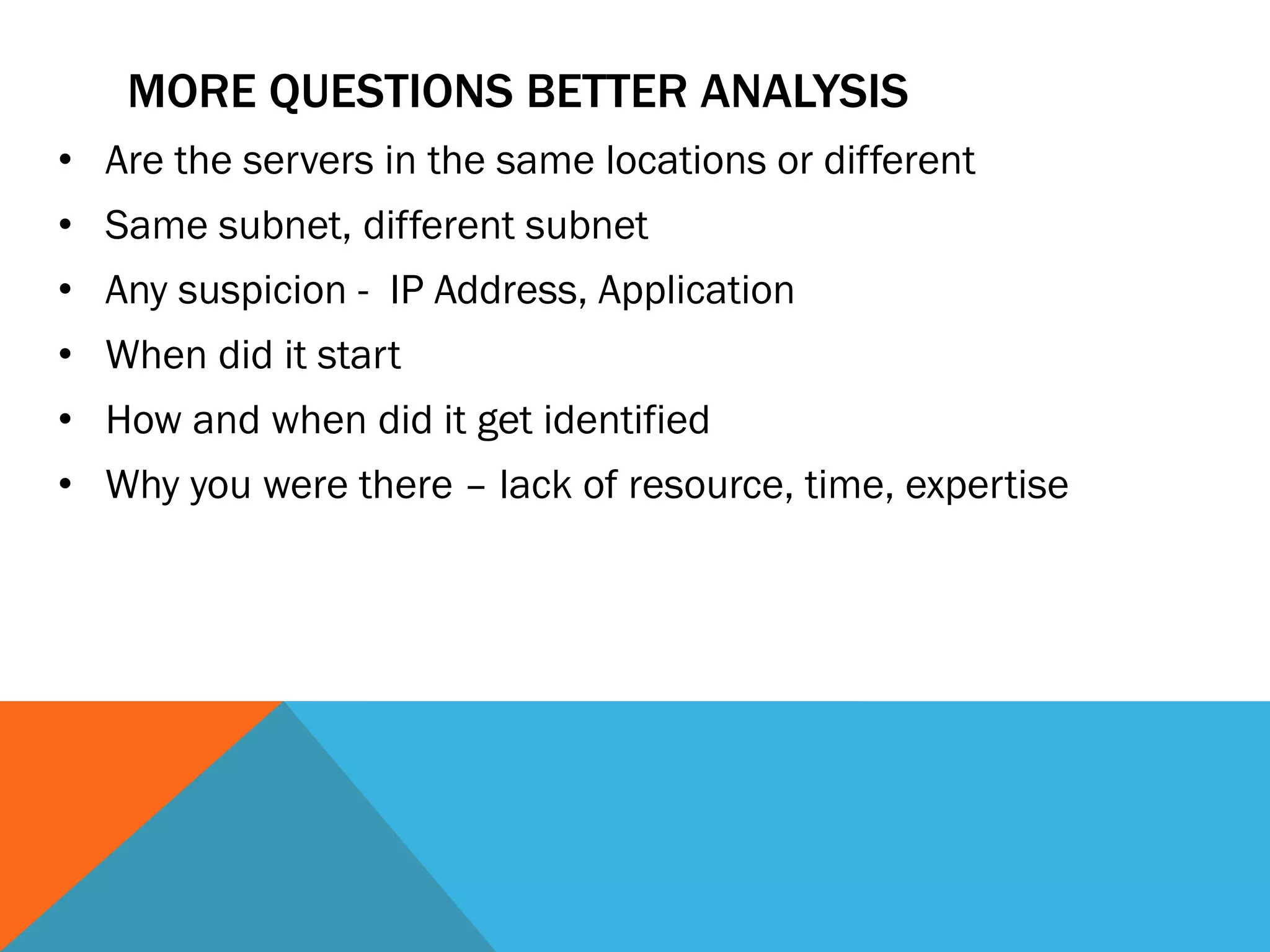 MORE QUESTIONS BETTER ANALYSIS

• Are the servers in the same locations or different
• Same subnet, different subnet
• Any suspicion -  IP Address, Application
• When did it start
• How and when did it get identified
• Why you were there – lack of resource, time, expertise